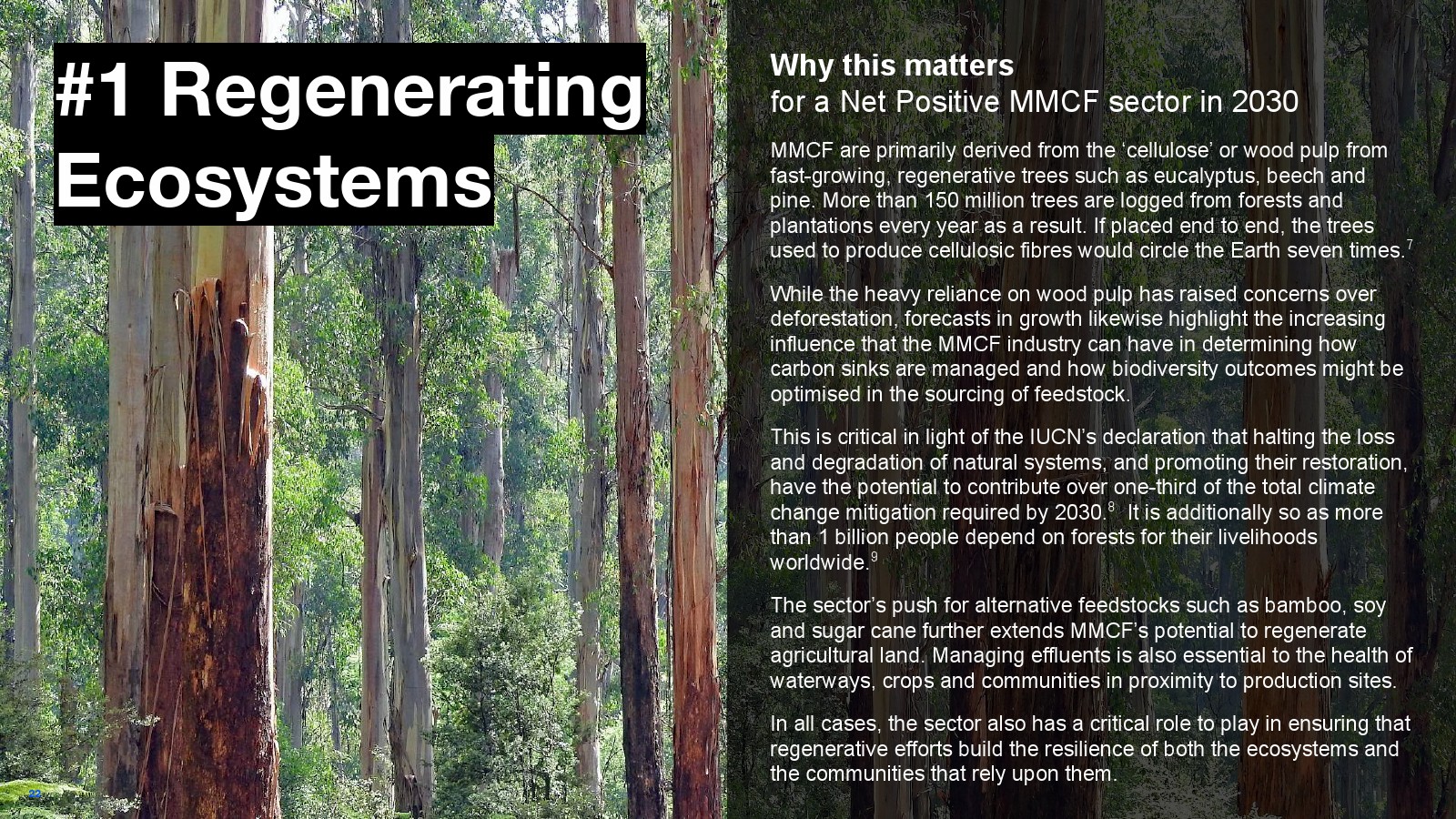 #1 Regenerating Ecosystems

Why this matters
for a Net Positive MMCF sector in 2030

MMCF are primarily derived from the ‘cellulose’ or wood pulp from fast-growing, regenerative trees such as eucalyptus, beech and pine. More than 150 million trees are logged from forests and plantations every year as a result. If placed end to end, the trees used to produce cellulosic fibres would circle the Earth seven times.$^7$

While the heavy reliance on wood pulp has raised concerns over deforestation, forecasts in growth likewise highlight the increasing influence that the MMCF industry can have in determining how carbon sinks are managed and how biodiversity outcomes might be optimised in the sourcing of feedstock.

This is critical in light of the IUCN’s declaration that halting the loss and degradation of natural systems, and promoting their restoration, have the potential to contribute over one-third of the total climate change mitigation required by 2030.$^8$ It is additionally so as more than 1 billion people depend on forests for their livelihoods worldwide.$^9$

The sector’s push for alternative feedstocks such as bamboo, soy and sugar cane further extends MMCF’s potential to regenerate agricultural land. Managing effluents is also essential to the health of waterways, crops and communities in proximity to production sites.

In all cases, the sector also has a critical role to play in ensuring that regenerative efforts build the resilience of both the ecosystems and the communities that rely upon them.

22